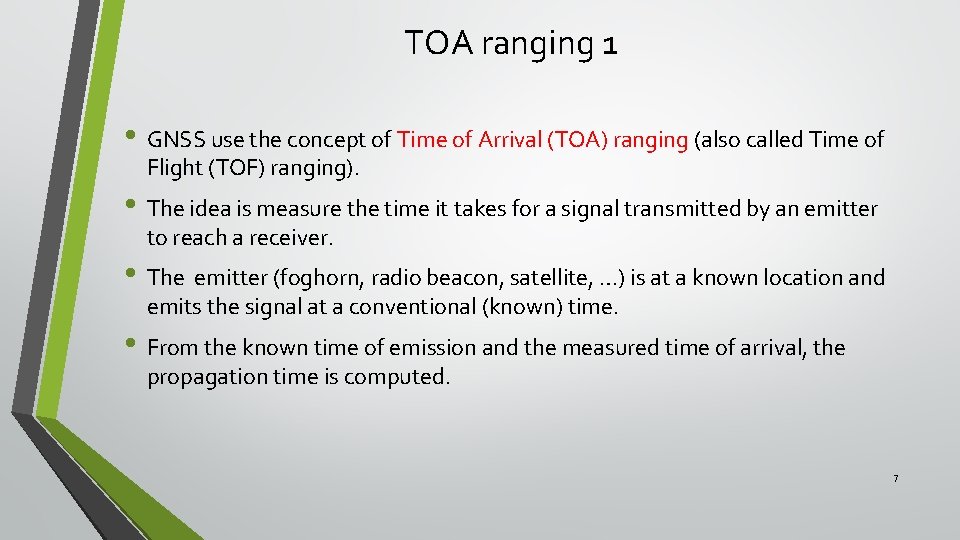 TOA ranging 1

• GNSS use the concept of Time of Arrival (TOA) ranging (also called Time of Flight (TOF) ranging).

• The idea is measure the time it takes for a signal transmitted by an emitter to reach a receiver.

• The emitter (foghorn, radio beacon, satellite, ...) is at a known location and emits the signal at a conventional (known) time.

• From the known time of emission and the measured time of arrival, the propagation time is computed.

7